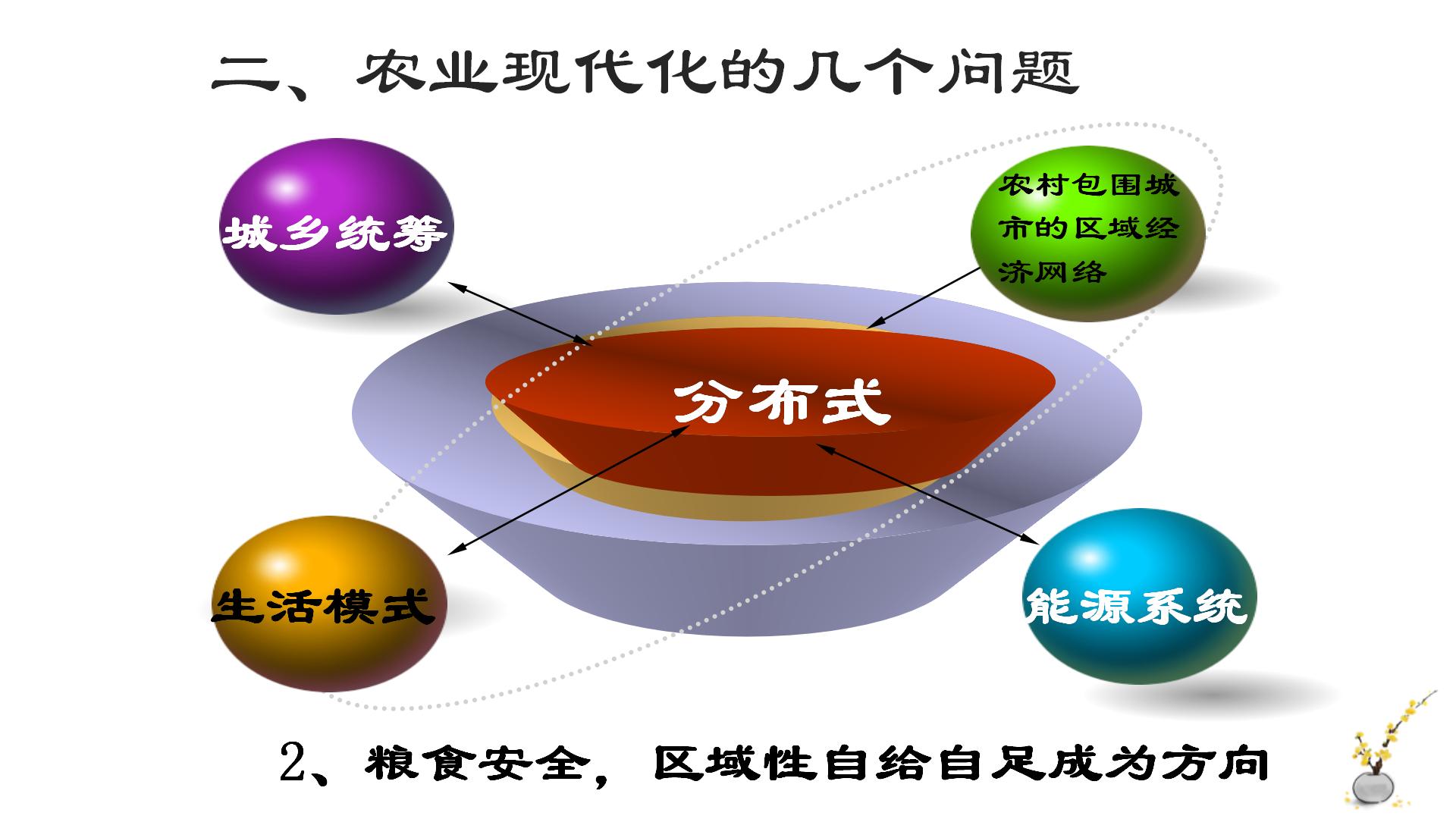 二、农业现代化的几个问题

城乡统筹

农村包围城市的区域经济网络

分布式

生活模式

能源系统

2、粮食安全，区域性自给自足成为方向